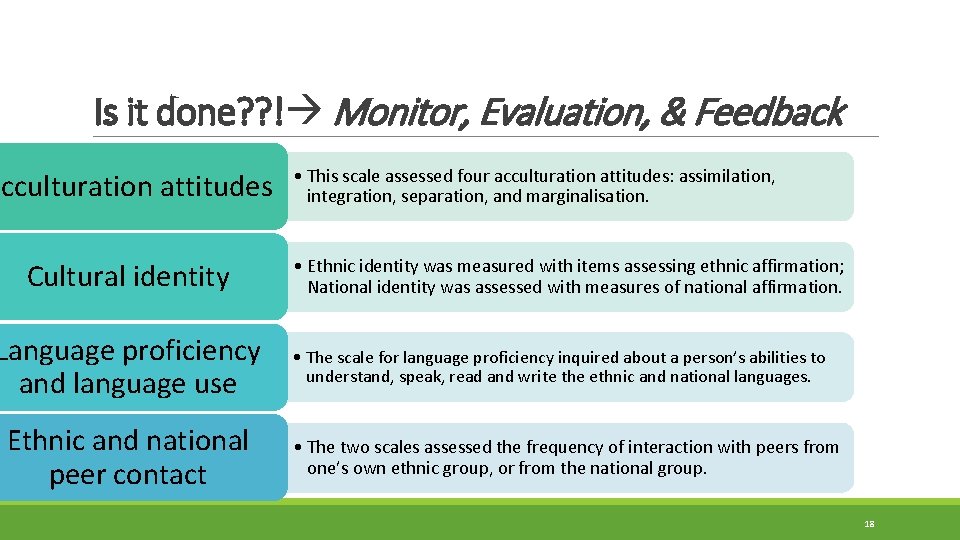 Is it done??!→ Monitor, Evaluation, & Feedback

cculturation attitudes

• This scale assessed four acculturation attitudes: assimilation, integration, separation, and marginalisation.

Cultural identity

• Ethnic identity was measured with items assessing ethnic affirmation; National identity was assessed with measures of national affirmation.

Language proficiency and language use

• The scale for language proficiency inquired about a person's abilities to understand, speak, read and write the ethnic and national languages.

Ethnic and national peer contact

• The two scales assessed the frequency of interaction with peers from one's own ethnic group, or from the national group.

18